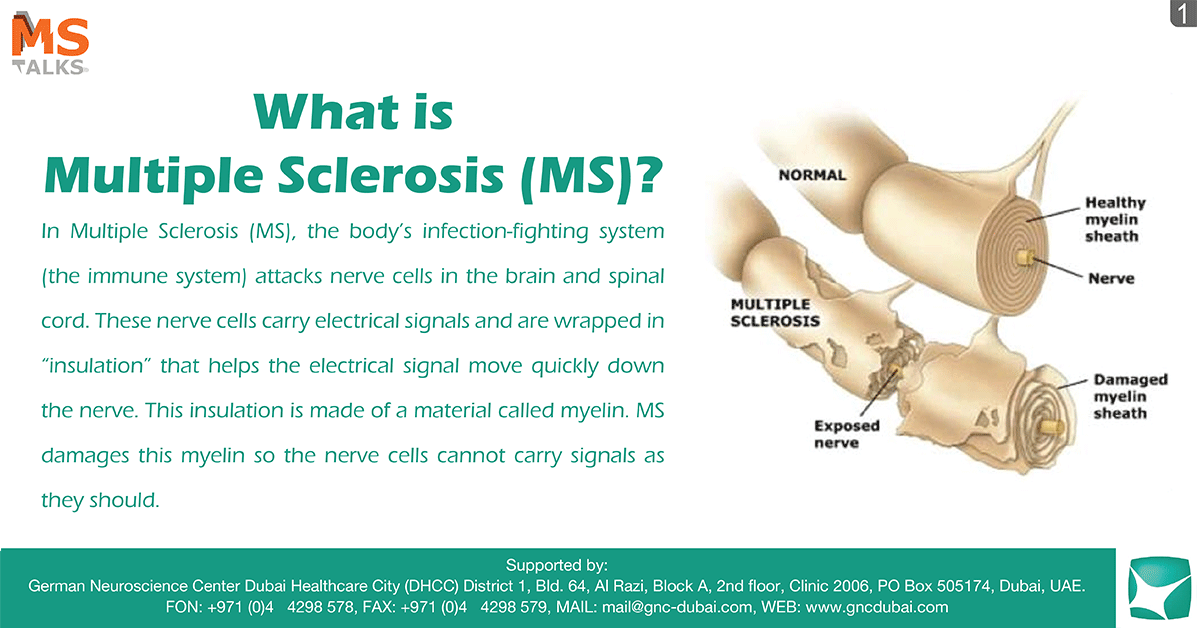 MS TALKS

1

What is
Multiple Sclerosis (MS)?

In Multiple Sclerosis (MS), the body's infection-fighting system (the immune system) attacks nerve cells in the brain and spinal cord. These nerve cells carry electrical signals and are wrapped in "insulation" that helps the electrical signal move quickly down the nerve. This insulation is made of a material called myelin. MS damages this myelin so the nerve cells cannot carry signals as they should.

NORMAL

Healthy myelin sheath

Nerve

MULTIPLE SCLEROSIS

Damaged myelin sheath

Exposed nerve

Supported by:
German Neuroscience Center Dubai Healthcare City (DHCC) District 1, Bld. 64, Al Razi, Block A, 2nd floor, Clinic 2006, PO Box 505174, Dubai, UAE.
FON: +971 (0)4 4298 578, FAX: +971 (0)4 4298 579, MAIL: mail@gnc-dubai.com, WEB: www.gncdubai.com